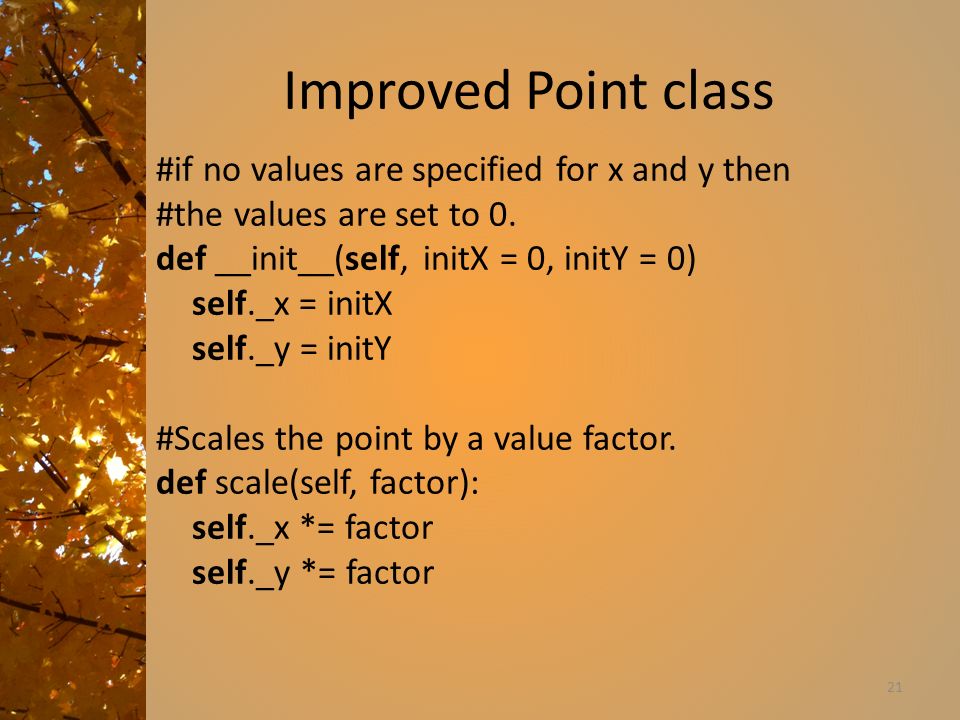 Improved Point class

#if no values are specified for x and y then
#the values are set to 0.
def __init__(self, initX = 0, initY = 0)
self._x = initX
self._y = initY

#Scales the point by a value factor.
def scale(self, factor):
self._x *= factor
self._y *= factor

21